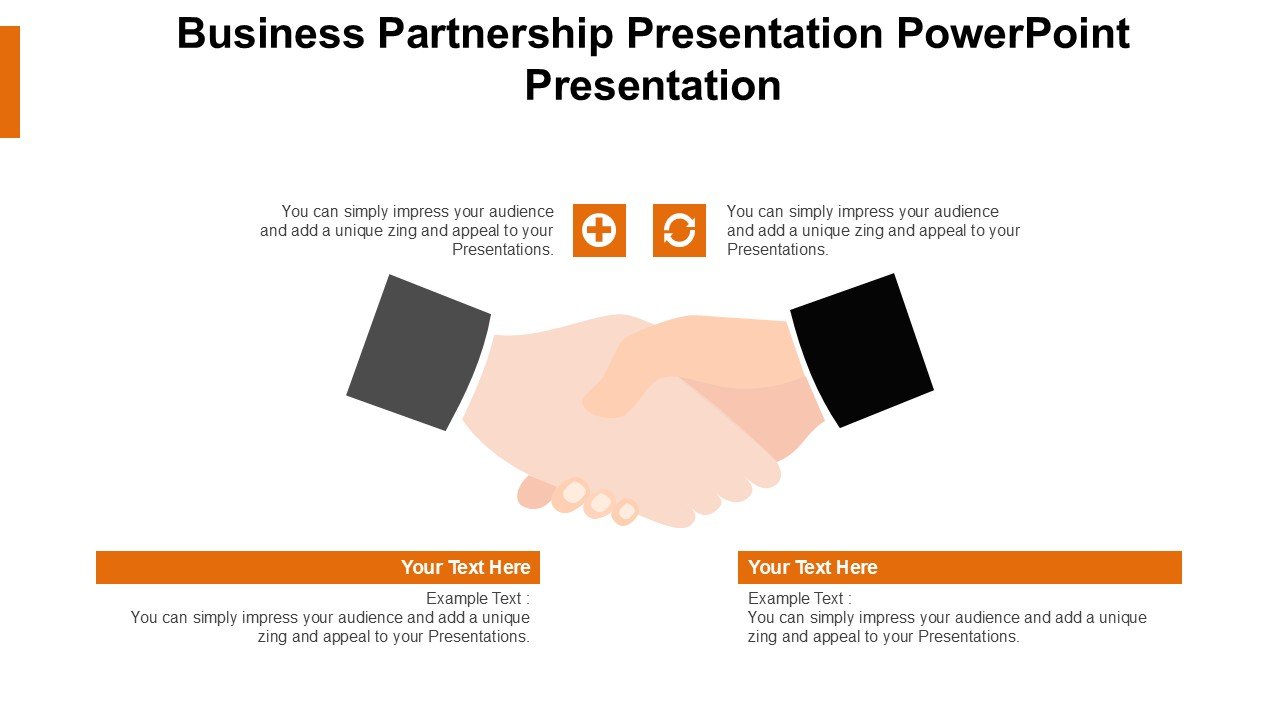 Business Partnership Presentation PowerPoint Presentation

You can simply impress your audience and add a unique zing and appeal to your Presentations.

You can simply impress your audience and add a unique zing and appeal to your Presentations.

Your Text Here

Example Text :
You can simply impress your audience and add a unique zing and appeal to your Presentations.

Your Text Here

Example Text :
You can simply impress your audience and add a unique zing and appeal to your Presentations.